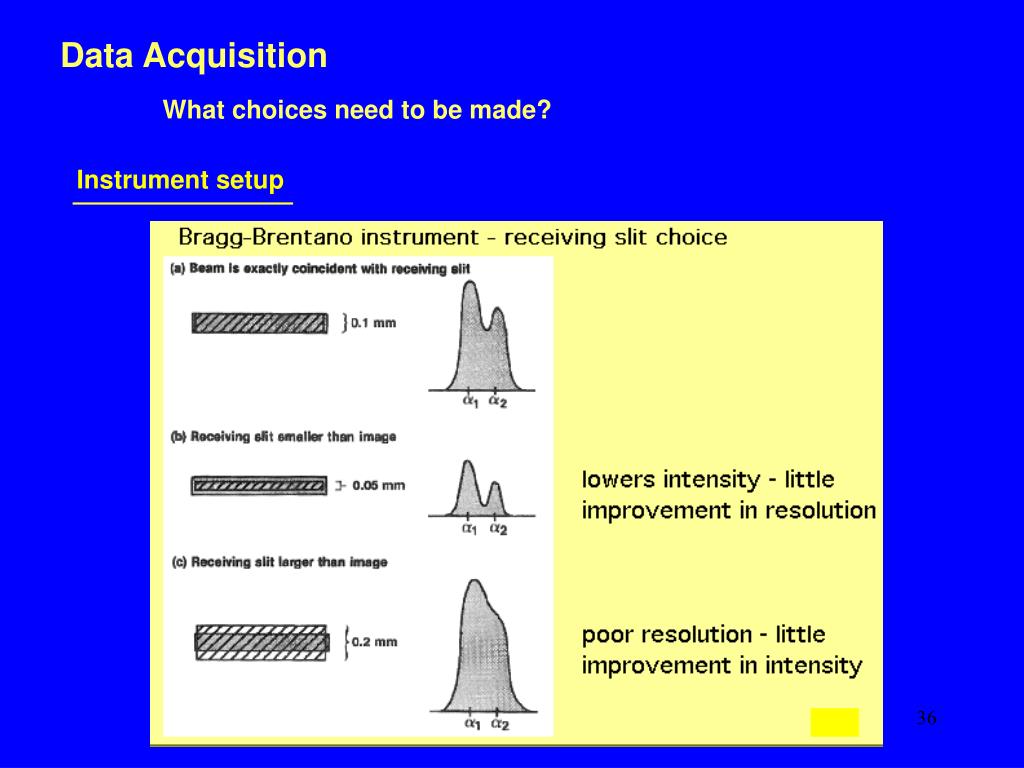 Data Acquisition

What choices need to be made?

Instrument setup

Bragg-Brentano instrument - receiving slit choice

(a) Beam is exactly coincident with receiving slit

0.1 mm

$\alpha_1$ $\alpha_2$

(b) Receiving slit smaller than image

0.05 mm

$\alpha_1$ $\alpha_2$

lowers intensity - little improvement in resolution

(c) Receiving slit larger than image

0.2 mm

$\alpha_1$ $\alpha_2$

poor resolution - little improvement in intensity

36